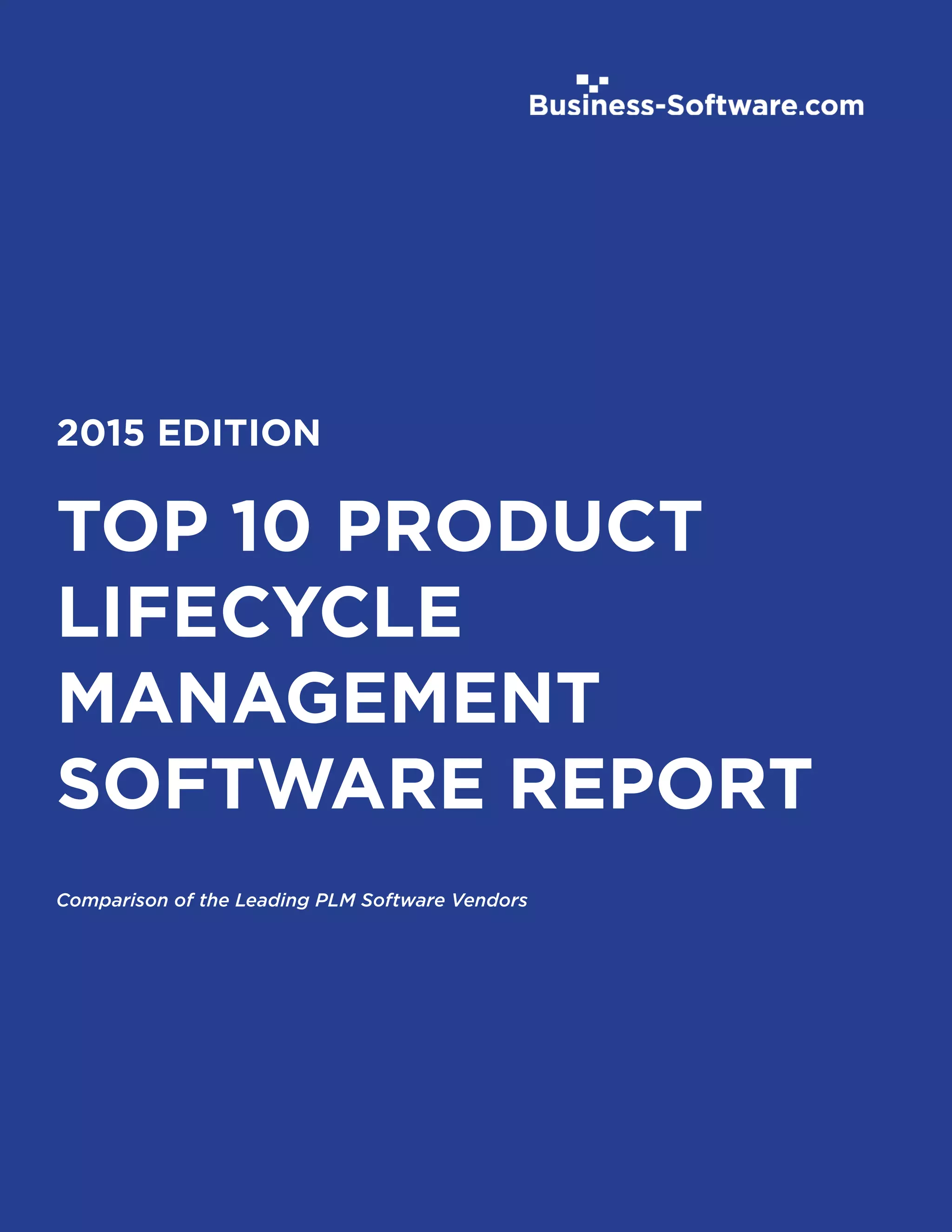 Business-Software.com

2015 EDITION

TOP 10 PRODUCT LIFECYCLE MANAGEMENT SOFTWARE REPORT

Comparison of the Leading PLM Software Vendors